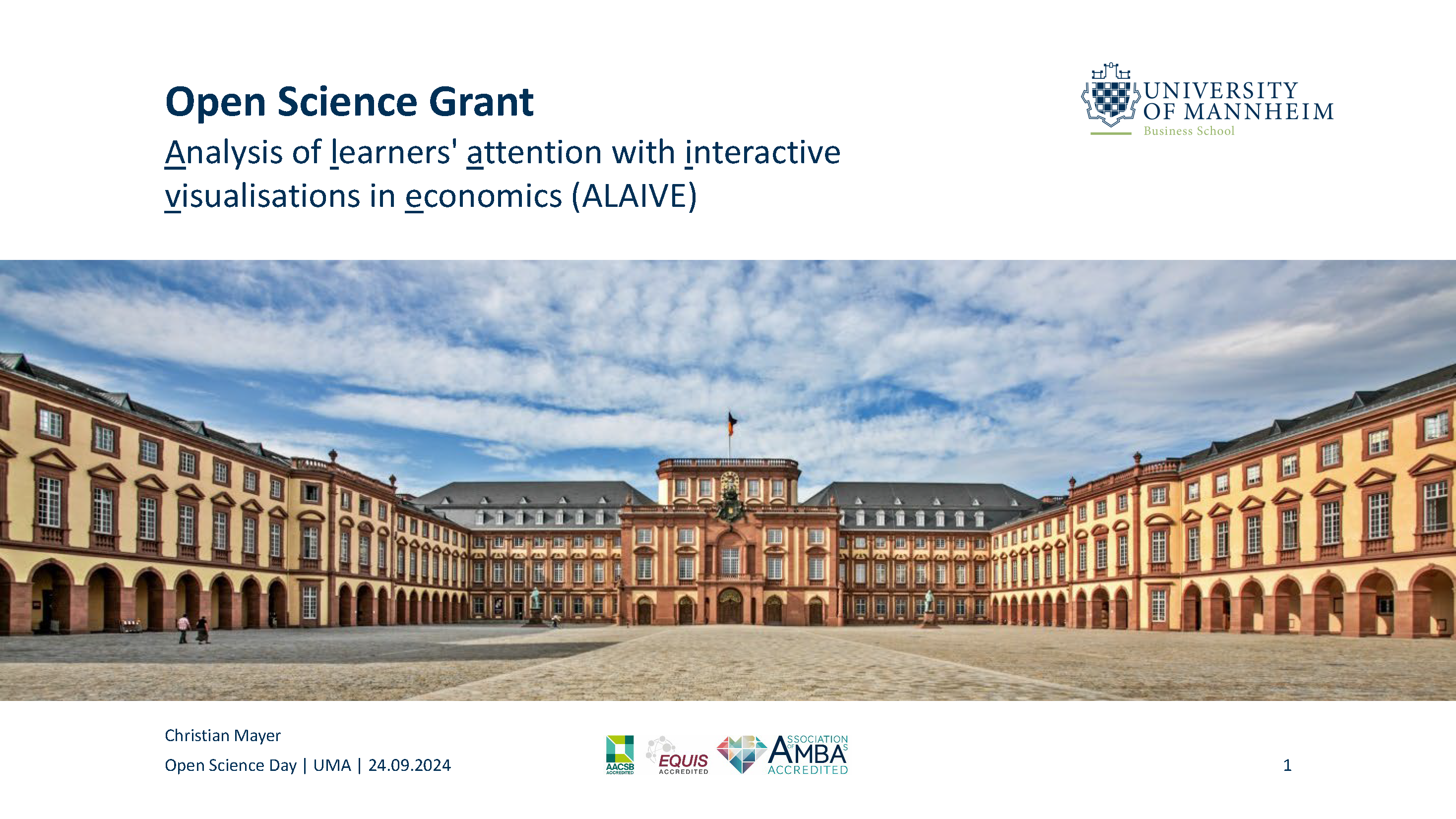 Open Science Grant

Analysis of learners' attention with interactive visualisations in economics (ALAIVE)

UNIVERSITY OF MANNHEIM
Business School

Christian Mayer

Open Science Day | UMA | 24.09.2024

AACSB ACCREDITED

EQUIS ACCREDITED

ASSOCIATION OF MBAS ACCREDITED

1